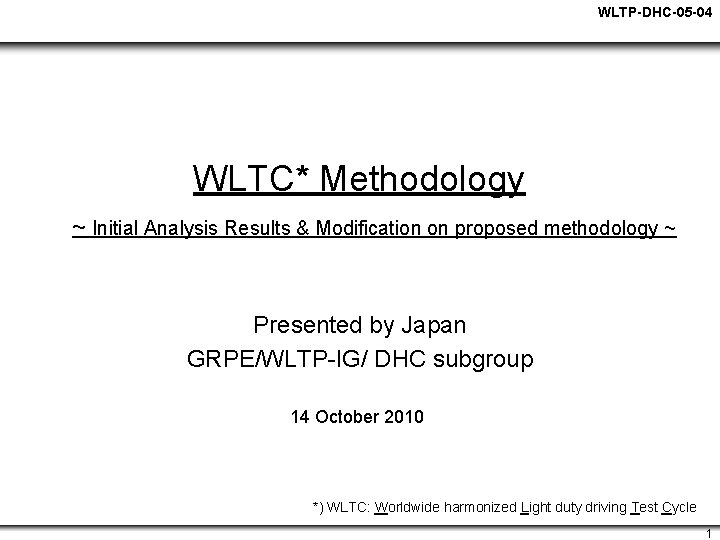 WLTP-DHC-05-04

WLTC* Methodology

~ Initial Analysis Results & Modification on proposed methodology ~

Presented by Japan
GRPE/WLTP-IG/ DHC subgroup

14 October 2010

*) WLTC: Worldwide harmonized Light duty driving Test Cycle

1